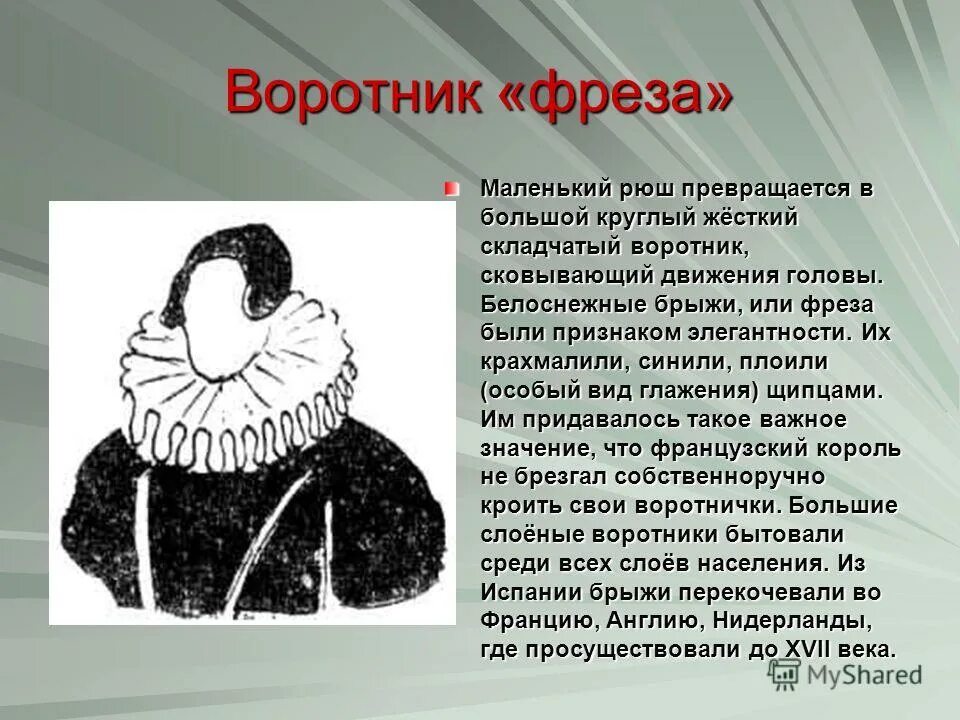 Воротник «фреза»

Маленький рюш превращается в большой круглый жёсткий складчатый воротник, сковывающий движения головы. Белоснежные брыжи, или фреза были признаком элегантности. Их крахмалили, синили, плоили (особый вид глажения) щипцами. Им придавалось такое важное значение, что французский король не брезгал собственноручно кроить свои воротнички. Большие слоёные воротники бытовали среди всех слоёв населения. Из Испании брыжи перекочевали во Францию, Англию, Нидерланды, где просуществовали до XVII века.

MyShared